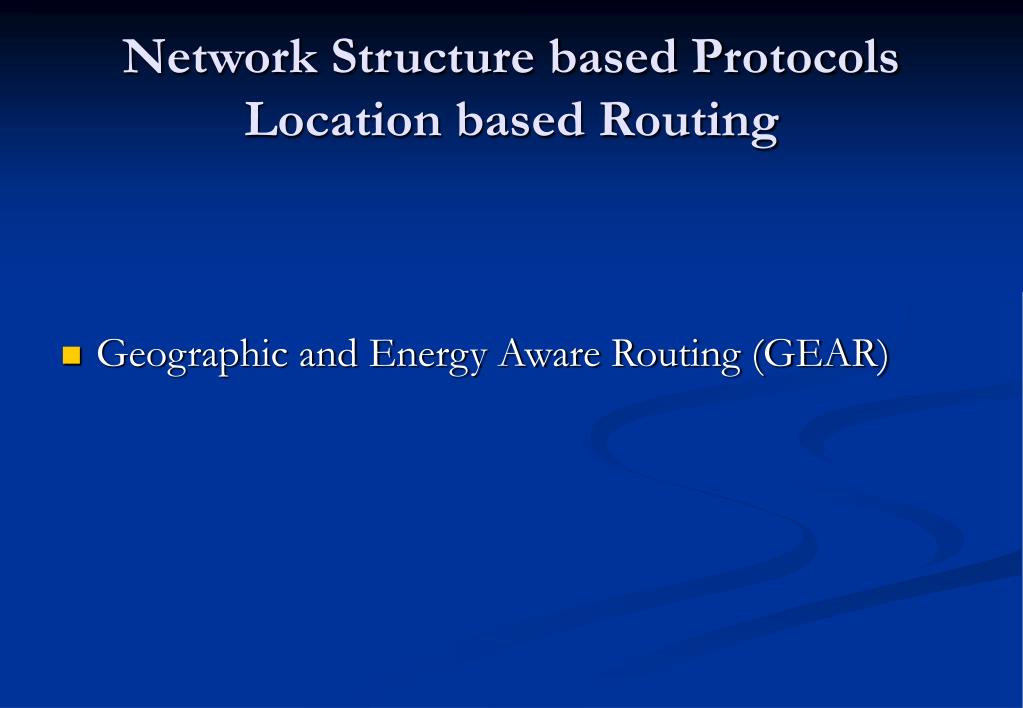 Network Structure based Protocols
Location based Routing

Geographic and Energy Aware Routing (GEAR)